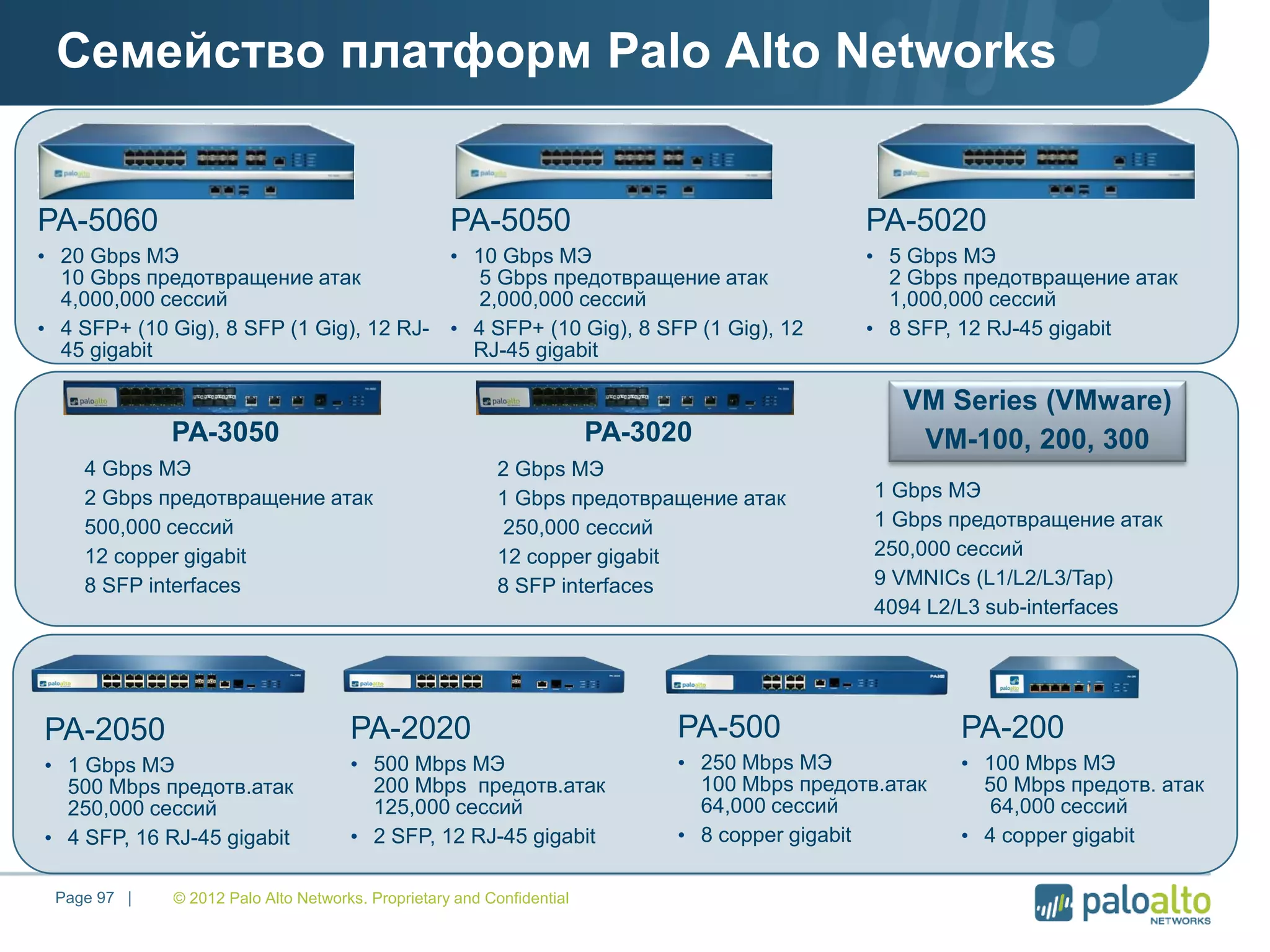 Семейство платформ Palo Alto Networks

PA-5060
• 20 Gbps МЭ
10 Gbps предотвращение атак
4,000,000 сессий
• 4 SFP+ (10 Gig), 8 SFP (1 Gig), 12 RJ-45 gigabit

PA-5050
• 10 Gbps МЭ
5 Gbps предотвращение атак
2,000,000 сессий
• 4 SFP+ (10 Gig), 8 SFP (1 Gig), 12 RJ-45 gigabit

PA-5020
• 5 Gbps МЭ
2 Gbps предотвращение атак
1,000,000 сессий
• 8 SFP, 12 RJ-45 gigabit

PA-3050
4 Gbps МЭ
2 Gbps предотвращение атак
500,000 сессий
12 copper gigabit
8 SFP interfaces

PA-3020
2 Gbps МЭ
1 Gbps предотвращение атак
250,000 сессий
12 copper gigabit
8 SFP interfaces

VM Series (VMware)
VM-100, 200, 300
1 Gbps МЭ
1 Gbps предотвращение атак
250,000 сессий
9 VMNICs (L1/L2/L3/Tap)
4094 L2/L3 sub-interfaces

PA-2050
• 1 Gbps МЭ
500 Mbps предотв.атак
250,000 сессий
• 4 SFP, 16 RJ-45 gigabit

PA-2020
• 500 Mbps МЭ
200 Mbps предотв.атак
125,000 сессий
• 2 SFP, 12 RJ-45 gigabit

PA-500
• 250 Mbps МЭ
100 Mbps предотв.атак
64,000 сессий
• 8 copper gigabit

PA-200
• 100 Mbps МЭ
50 Mbps предотв. атак
64,000 сессий
• 4 copper gigabit

Page 97 | © 2012 Palo Alto Networks. Proprietary and Confidential

paloalto NETWORKS